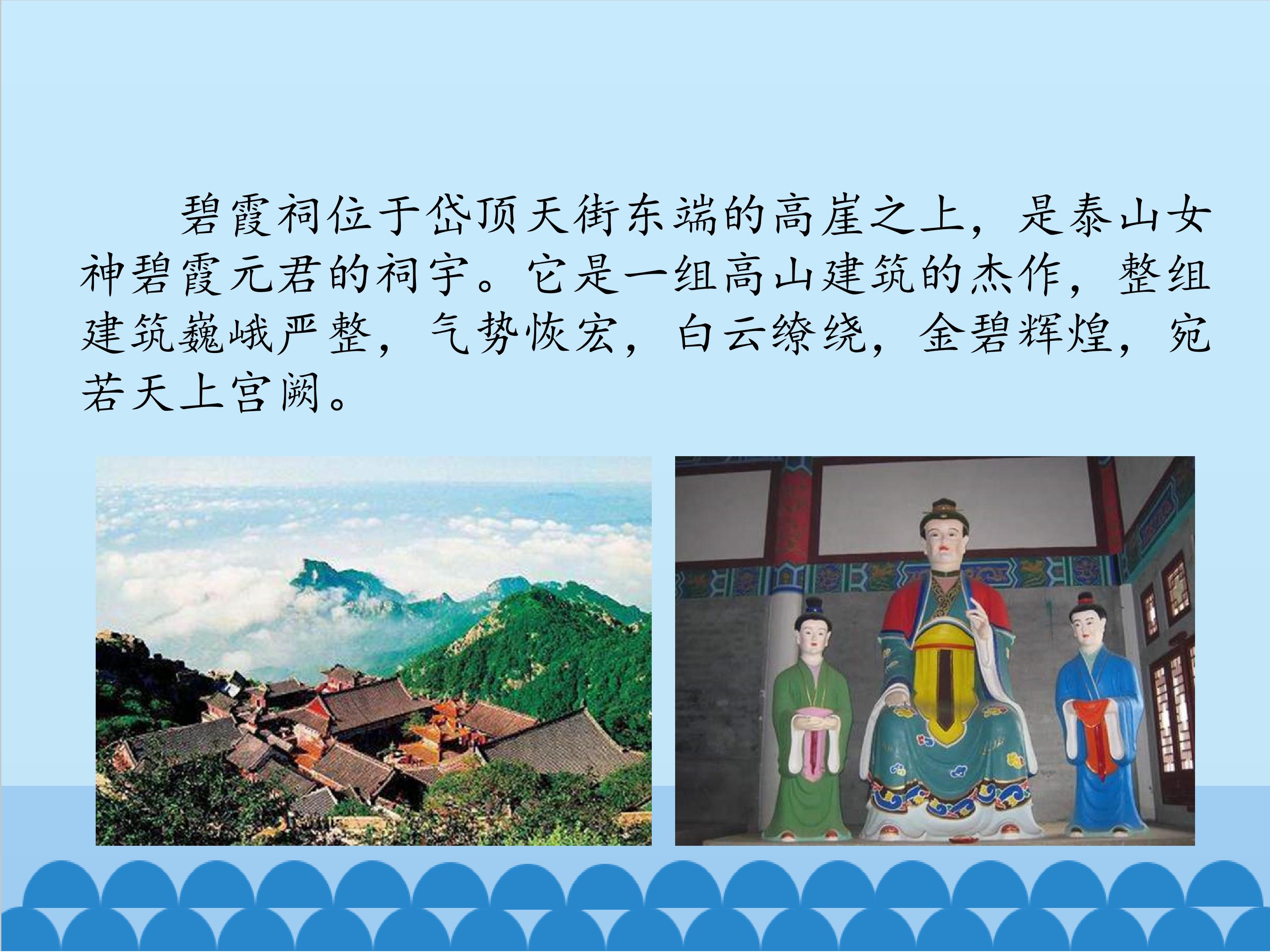 碧霞祠位于岱顶天街东端的高崖之上，是泰山女神碧霞元君的祠宇。它是一组高山建筑的杰作，整组建筑巍峨严整，气势恢宏，白云缭绕，金碧辉煌，宛若天上宫阙。